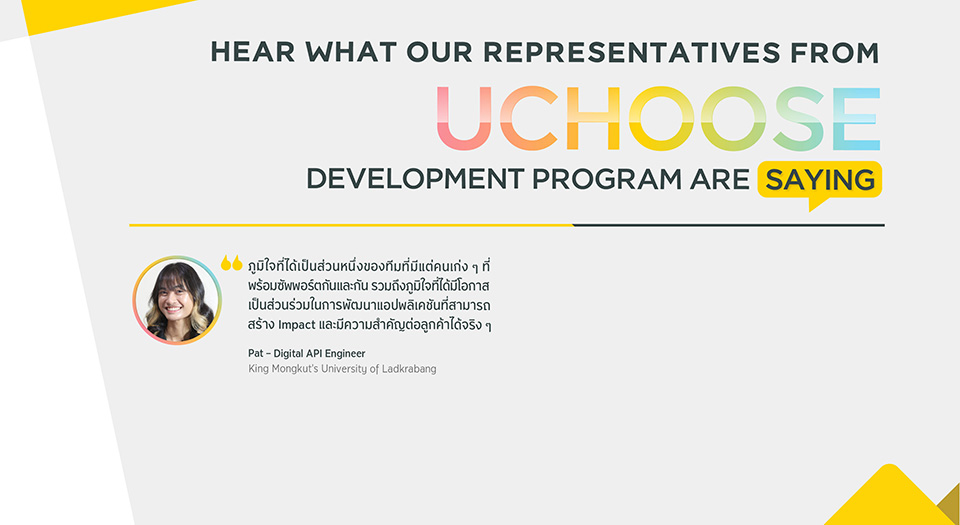 HEAR WHAT OUR REPRESENTATIVES FROM

UCHOOSE

DEVELOPMENT PROGRAM ARE SAYING

ภูมิใจที่ได้เป็นส่วนหนึ่งของทีมที่มีแต่คนเก่ง ๆ ที่พร้อมซัพพอร์ตกันและกัน รวมถึงภูมิใจที่ได้มีโอกาสเป็นส่วนร่วมในการพัฒนาแอปพลิเคชันที่สามารถสร้าง Impact และมีความสำคัญต่อลูกค้าได้จริง ๆ

Pat – Digital API Engineer
King Mongkut's University of Ladkrabang